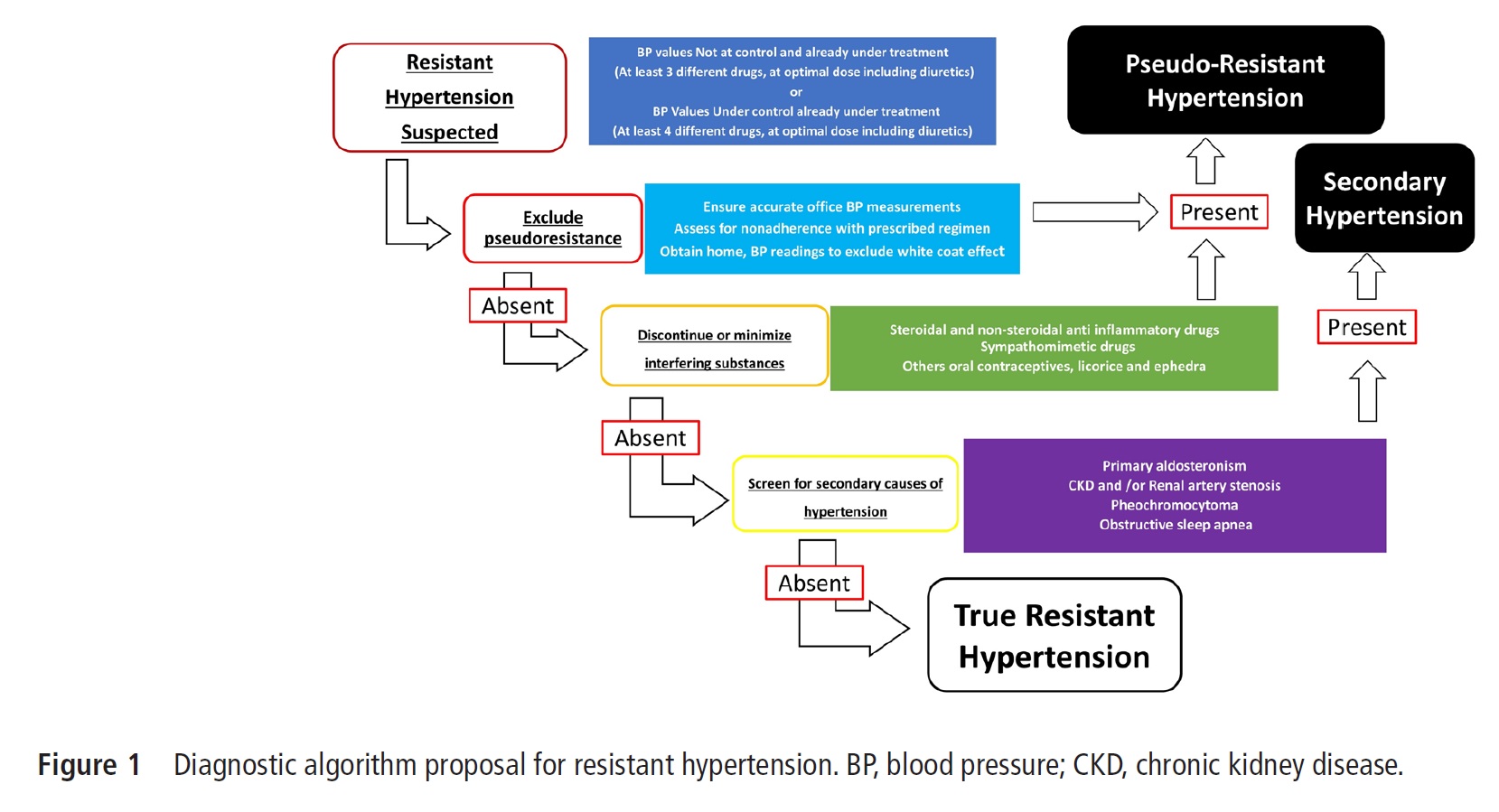 Resistant Hypertension Suspected

BP values Not at control and already under treatment
(At least 3 different drugs, at optimal dose including diuretics)
or
BP Values Under control already under treatment
(At least 4 different drugs, at optimal dose including diuretics)

Pseudo-Resistant Hypertension

Exclude pseudoresistance

Ensure accurate office BP measurements
Assess for nonadherence with prescribed regimen
Obtain home, BP readings to exclude white coat effect

Present

Secondary Hypertension

Absent

Discontinue or minimize interfering substances

Steroidal and non-steroidal anti inflammatory drugs
Sympathomimetic drugs
Others oral contraceptives, licorice and ephedra

Present

Absent

Screen for secondary causes of hypertension

Primary aldosteronism
CKD and /or Renal artery stenosis
Pheochromocytoma
Obstructive sleep apnea

Absent

True Resistant Hypertension

Figure 1 Diagnostic algorithm proposal for resistant hypertension. BP, blood pressure; CKD, chronic kidney disease.